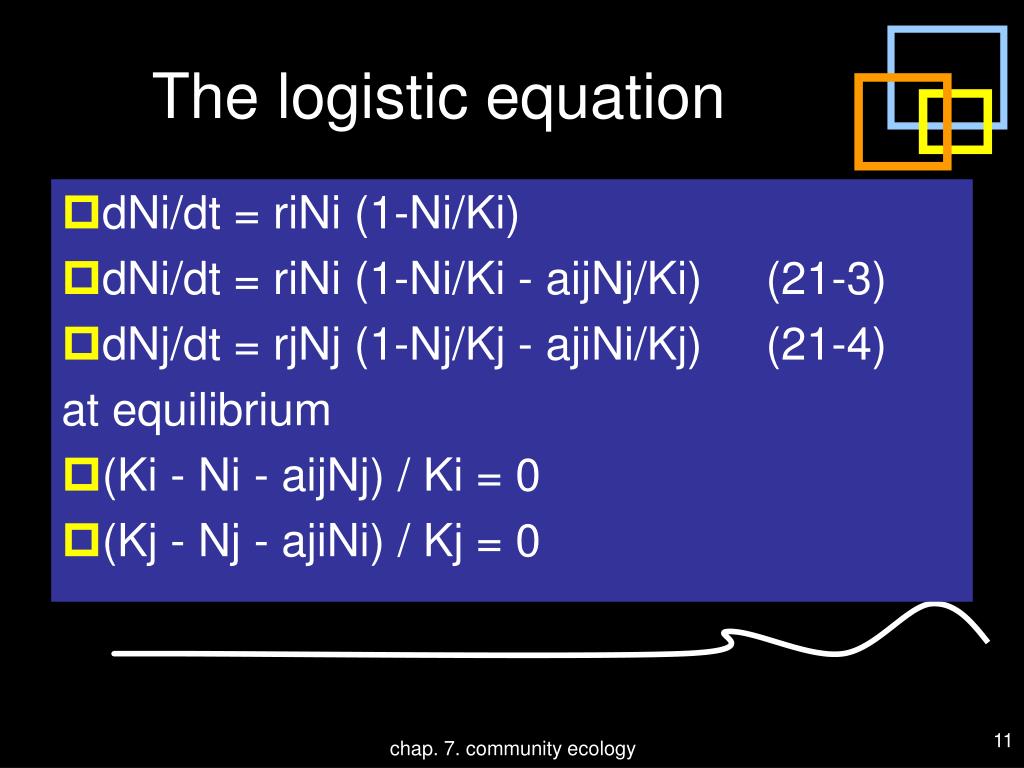 The logistic equation

dNi/dt = riNi (1-Ni/Ki)

dNi/dt = riNi (1-Ni/Ki - aijNj/Ki) (21-3)

dNj/dt = rjNj (1-Nj/Kj - ajiNi/Kj) (21-4)

at equilibrium

(Ki - Ni - aijNj) / Ki = 0

(Kj - Nj - ajiNi) / Kj = 0

chap. 7. community ecology

11